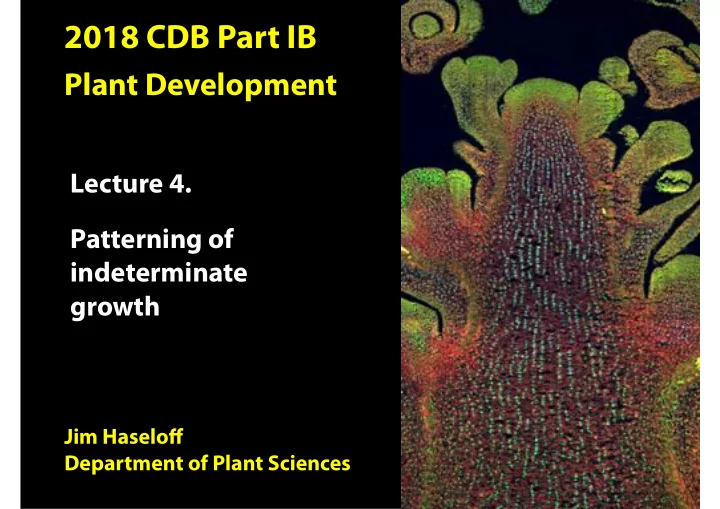 2018 CDB Part IB
Plant Development

Lecture 4.

Patterning of indeterminate growth

Jim Haseloff
Department of Plant Sciences